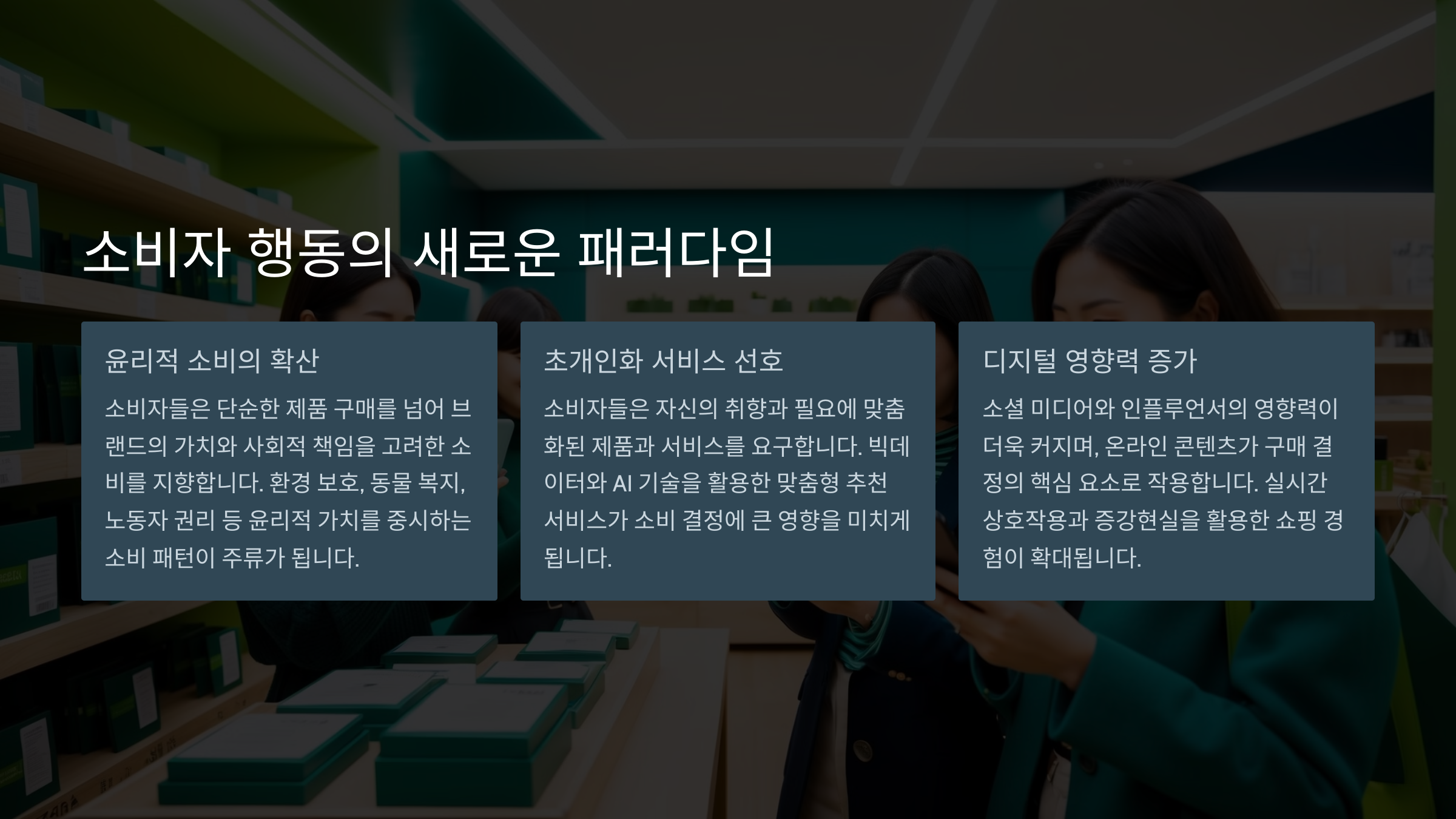 소비자 행동의 새로운 패러다임

윤리적 소비의 확산

소비자들은 단순한 제품 구매를 넘어 브랜드의 가치와 사회적 책임을 고려한 소비를 지향합니다. 환경 보호, 동물 복지, 노동자 권리 등 윤리적 가치를 중시하는 소비 패턴이 주류가 됩니다.

초개인화 서비스 선호

소비자들은 자신의 취향과 필요에 맞춤화된 제품과 서비스를 요구합니다. 빅데이터와 AI 기술을 활용한 맞춤형 추천 서비스가 소비 결정에 큰 영향을 미치게 됩니다.

디지털 영향력 증가

소셜 미디어와 인플루언서의 영향력이 더욱 커지며, 온라인 콘텐츠가 구매 결정의 핵심 요소로 작용합니다. 실시간 상호작용과 증강현실을 활용한 쇼핑 경험이 확대됩니다.